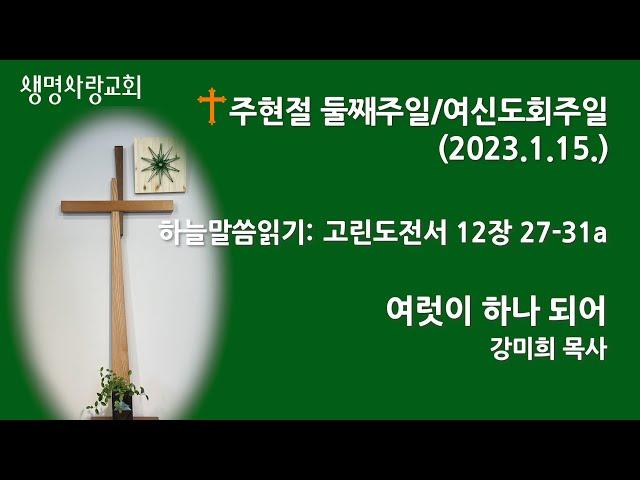 생명사랑교회

주현절 둘째주일/여신도회주일
(2023.1.15.)

하늘말씀읽기: 고린도전서 12장 27-31a

여럿이 하나 되어
강미희 목사